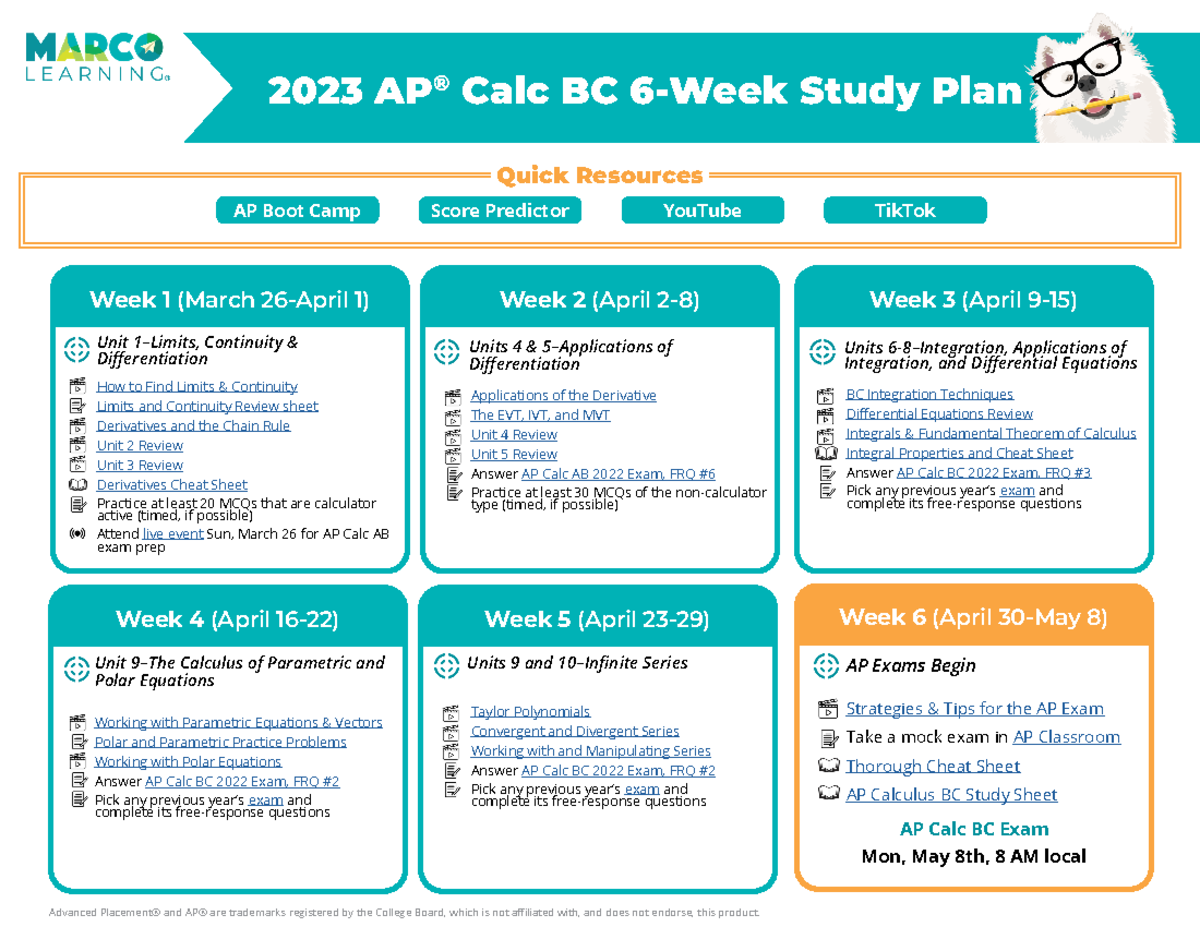 MARCO LEARNING®

2023 AP® Calc BC 6-Week Study Plan

Quick Resources

AP Boot Camp

Score Predictor

YouTube

TikTok

Week 1 (March 26-April 1)

Unit 1–Limits, Continuity & Differentiation

How to Find Limits & Continuity

Limits and Continuity Review sheet

Derivatives and the Chain Rule

Unit 2 Review

Unit 3 Review

Derivatives Cheat Sheet

Practice at least 20 MCQs that are calculator active (timed, if possible)

Attend live event Sun, March 26 for AP Calc AB exam prep

Week 2 (April 2-8)

Units 4 & 5–Applications of Differentiation

Applications of the Derivative

The EVT, IVT, and MVT

Unit 4 Review

Unit 5 Review

Answer AP Calc AB 2022 Exam, FRQ #6

Practice at least 30 MCQs of the non-calculator type (timed, if possible)

Week 3 (April 9-15)

Units 6-8–Integration, Applications of Integration, and Differential Equations

BC Integration Techniques

Differential Equations Review

Integrals & Fundamental Theorem of Calculus

Integral Properties and Cheat Sheet

Answer AP Calc BC 2022 Exam, FRQ #3

Pick any previous year's exam and complete its free-response questions

Week 4 (April 16-22)

Unit 9–The Calculus of Parametric and Polar Equations

Working with Parametric Equations & Vectors

Polar and Parametric Practice Problems

Working with Polar Equations

Answer AP Calc BC 2022 Exam, FRQ #2

Pick any previous year's exam and complete its free-response questions

Week 5 (April 23-29)

Units 9 and 10–Infinite Series

Taylor Polynomials

Convergent and Divergent Series

Working with and Manipulating Series

Answer AP Calc BC 2022 Exam, FRQ #2

Pick any previous year's exam and complete its free-response questions

Week 6 (April 30-May 8)

AP Exams Begin

Strategies & Tips for the AP Exam

Take a mock exam in AP Classroom

Thorough Cheat Sheet

AP Calculus BC Study Sheet

AP Calc BC Exam

Mon, May 8th, 8 AM local

Advanced Placement® and AP® are trademarks registered by the College Board, which is not affiliated with, and does not endorse, this product.